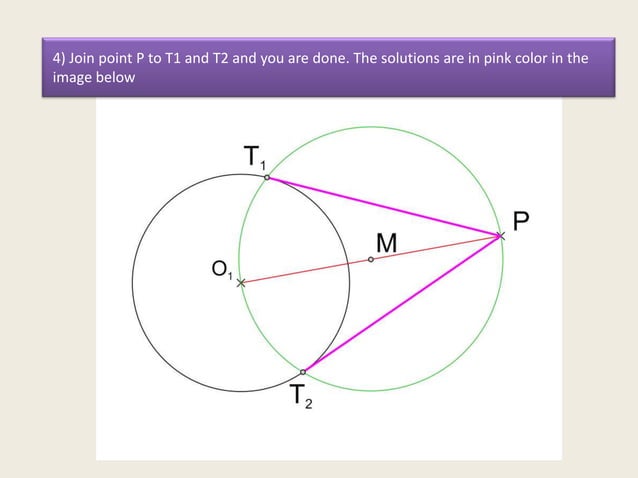 4) Join point P to T1 and T2 and you are done. The solutions are in pink color in the image below

$T_1$

P

M

$O_1$

$T_2$